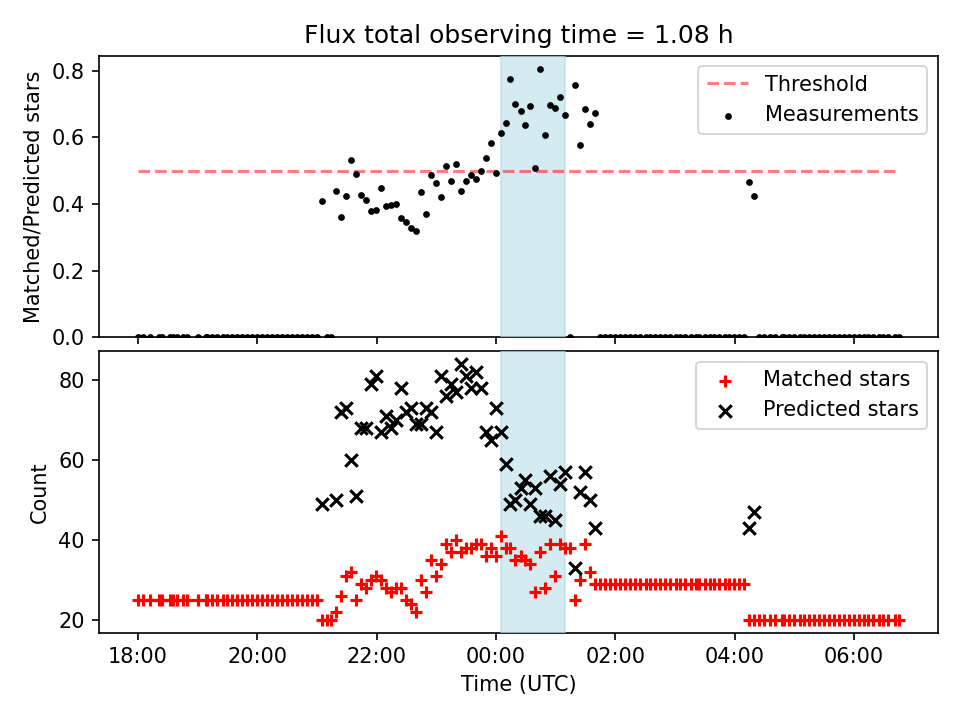 Flux total observing time = 1.08 h

Matched/Predicted stars

0.8
0.6
0.4
0.2
0.0

Threshold
Measurements

Count

80
60
40
20

Matched stars
Predicted stars

18:00
20:00
22:00
00:00
02:00
04:00
06:00

Time (UTC)